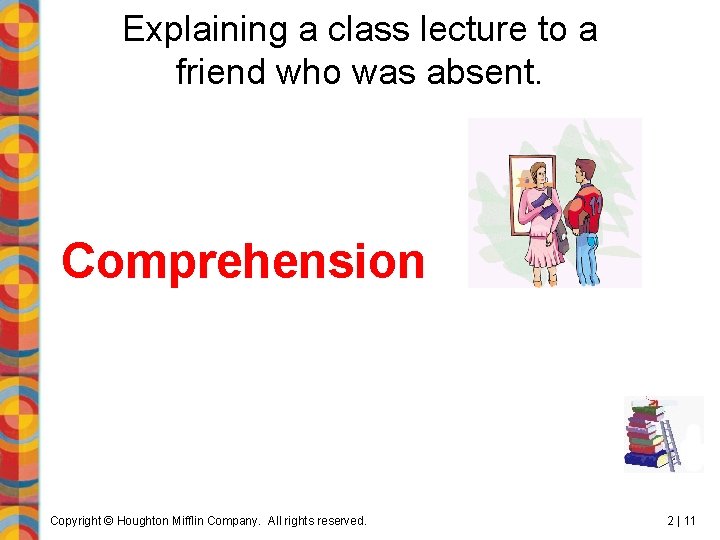 Explaining a class lecture to a friend who was absent.

Comprehension

Copyright © Houghton Mifflin Company. All rights reserved.

2 | 11